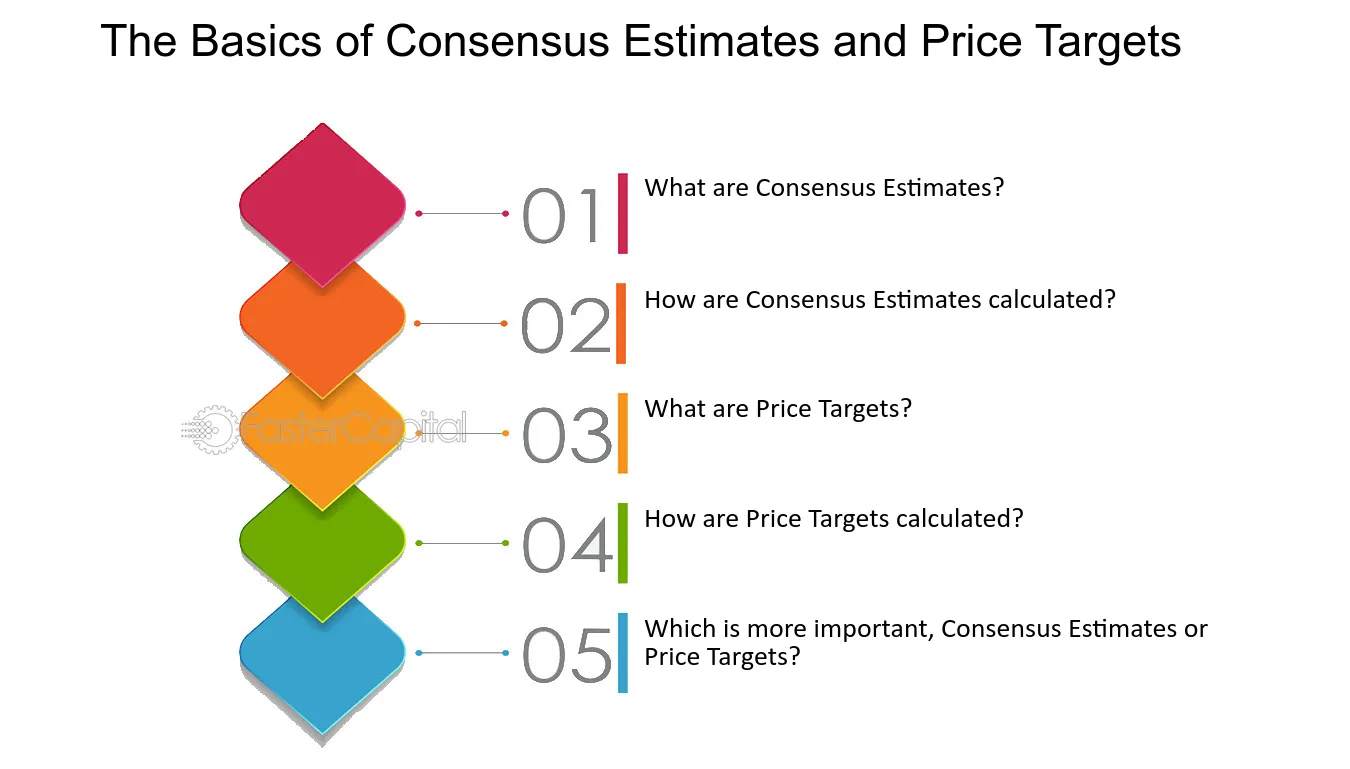 The Basics of Consensus Estimates and Price Targets

01 What are Consensus Estimates?

02 How are Consensus Estimates calculated?

03 What are Price Targets?

04 How are Price Targets calculated?

05 Which is more important, Consensus Estimates or Price Targets?

FasterCapital